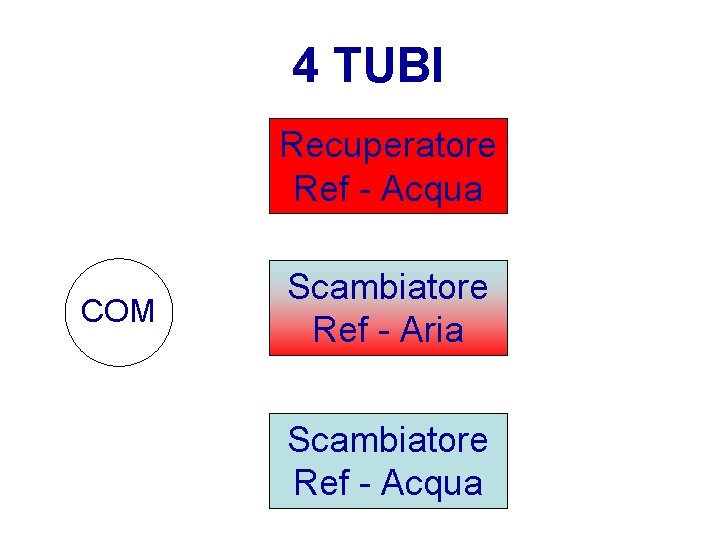 4 TUBI

Recuperatore
Ref - Acqua

COM

Scambiatore
Ref - Aria

Scambiatore
Ref - Acqua